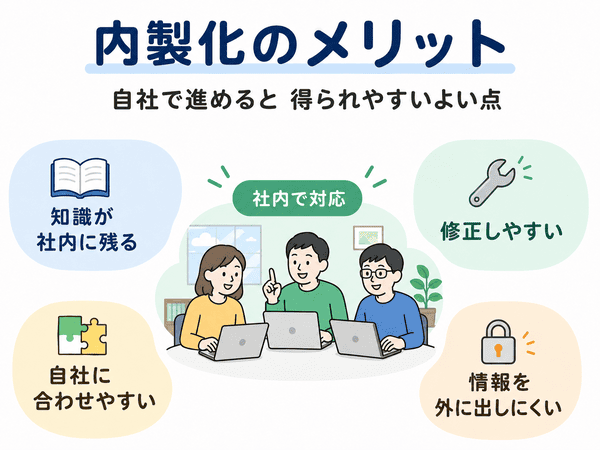 内製化のメリット

自社で進めると 得られやすいよい点

知識が社内に残る

社内で対応

修正しやすい

自社に合わせやすい

情報を外に出しにくい